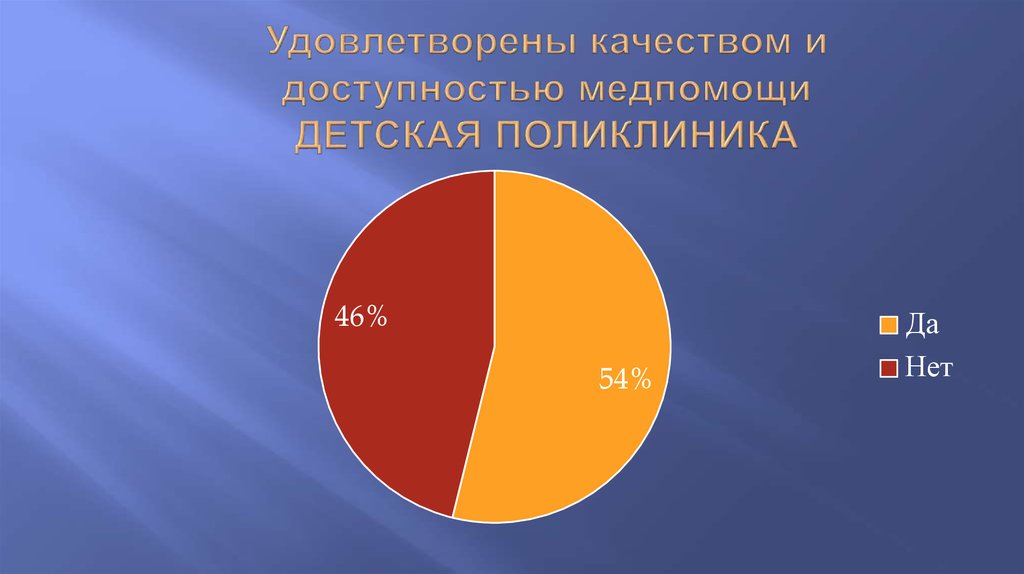 Удовлетворены качеством и доступностью медпомощи ДЕТСКАЯ ПОЛИКЛИНИКА

46%

54%

Да

Нет